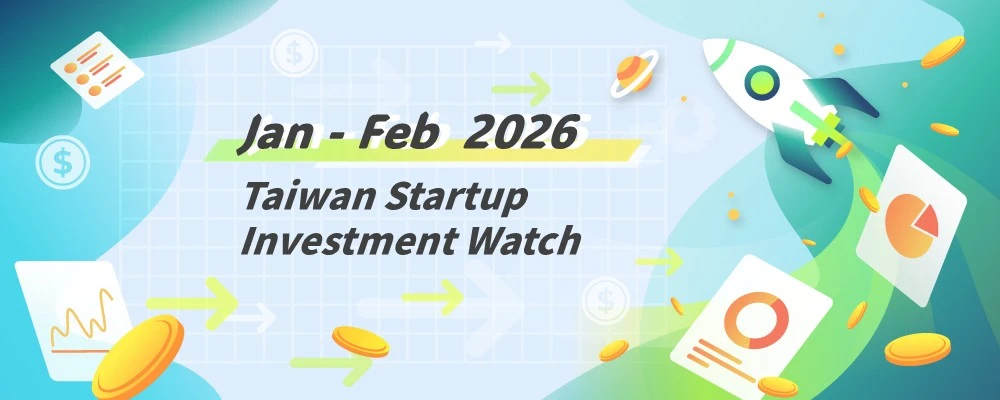 Jan - Feb 2026

Taiwan Startup Investment Watch